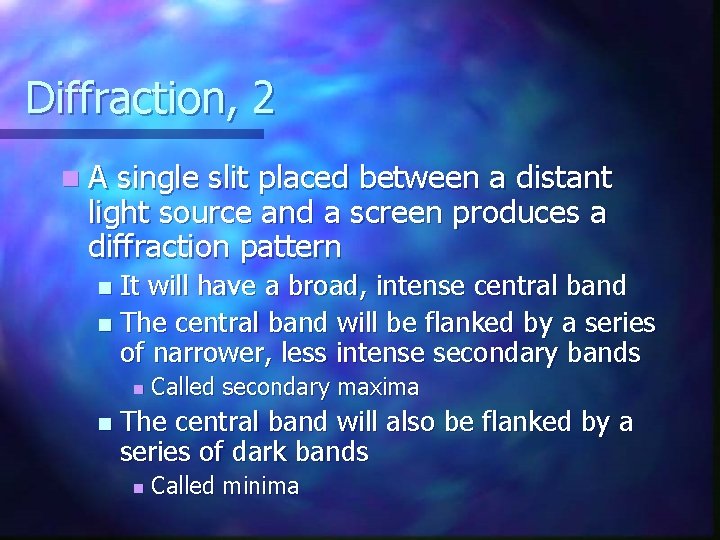 Diffraction, 2

A single slit placed between a distant light source and a screen produces a diffraction pattern

It will have a broad, intense central band

The central band will be flanked by a series of narrower, less intense secondary bands

Called secondary maxima

The central band will also be flanked by a series of dark bands

Called minima